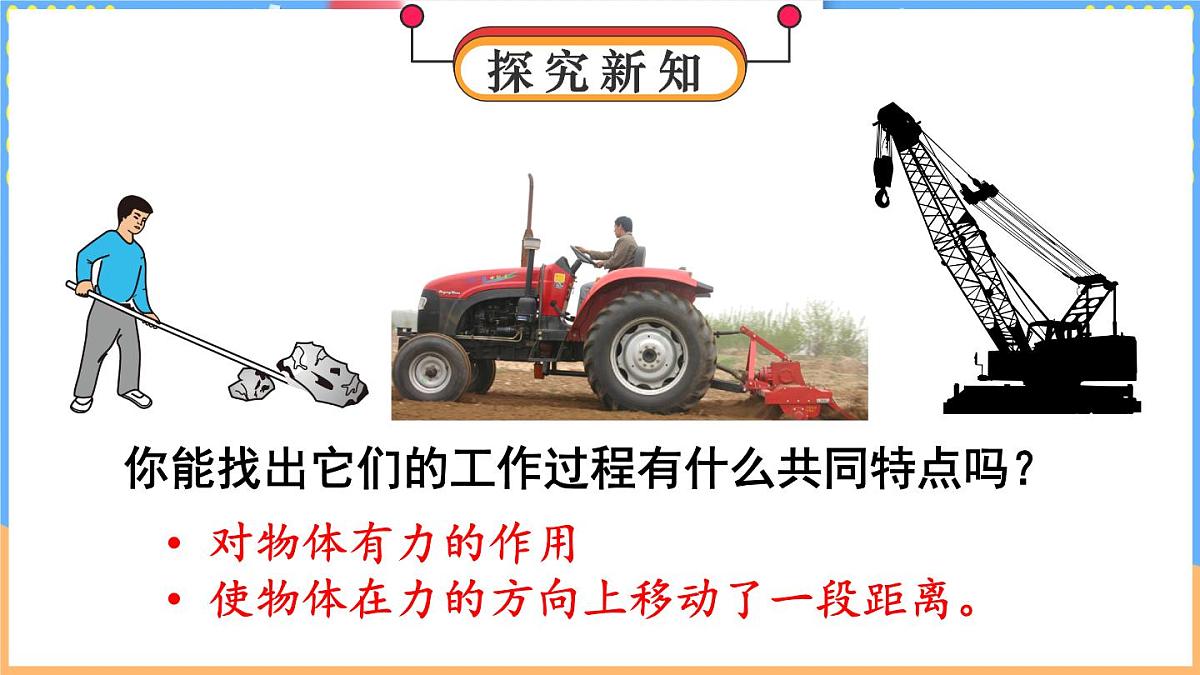 探究新知

你能找出它们的工作过程有什么共同特点吗？

• 对物体有力的作用
• 使物体在力的方向上移动了一段距离。